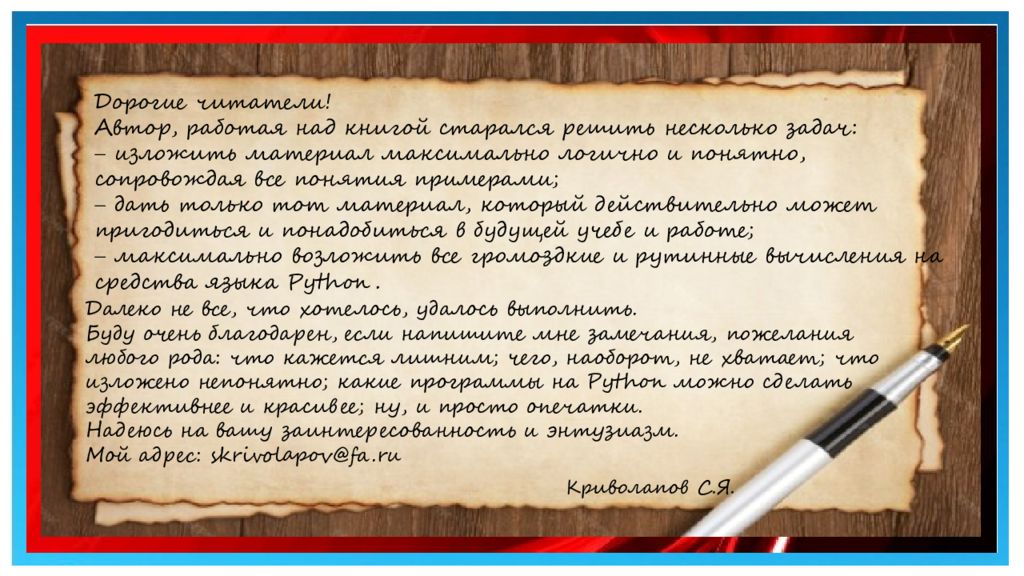 Дорогие читатели!
Автор, работая над книгой старался решить несколько задач:
– изложить материал максимально логично и понятно, сопровождая все понятия примерами;
– дать только тот материал, который действительно может пригодиться и понадобиться в будущей учебе и работе;
– максимально возложить все громоздкие и рутинные вычисления на средства языка Python.
Далеко не все, что хотелось, удалось выполнить.
Буду очень благодарен, если напишите мне замечания, пожелания любого рода: что кажется лишним; чего, наоборот, не хватает; что изложено непонятно; какие программы на Python можно сделать эффективнее и красивее; ну, и просто опечатки.
Надеюсь на вашу заинтересованность и энтузиазм.
Мой адрес: skrivolapov@fa.ru

Криволапов С.Я.